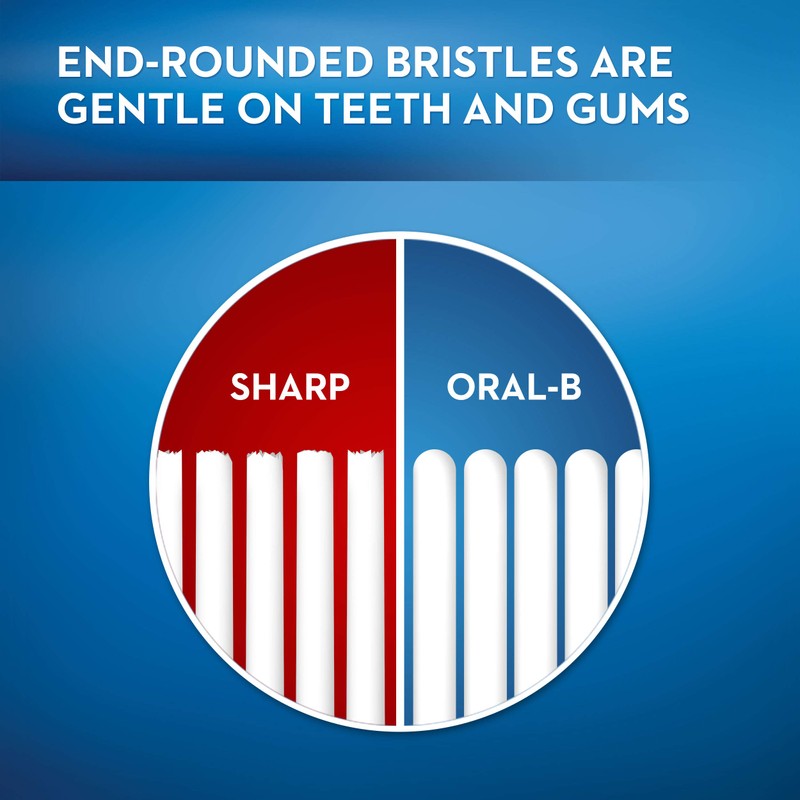 END-ROUNDED BRISTLES ARE GENTLE ON TEETH AND GUMS

SHARP

ORAL-B